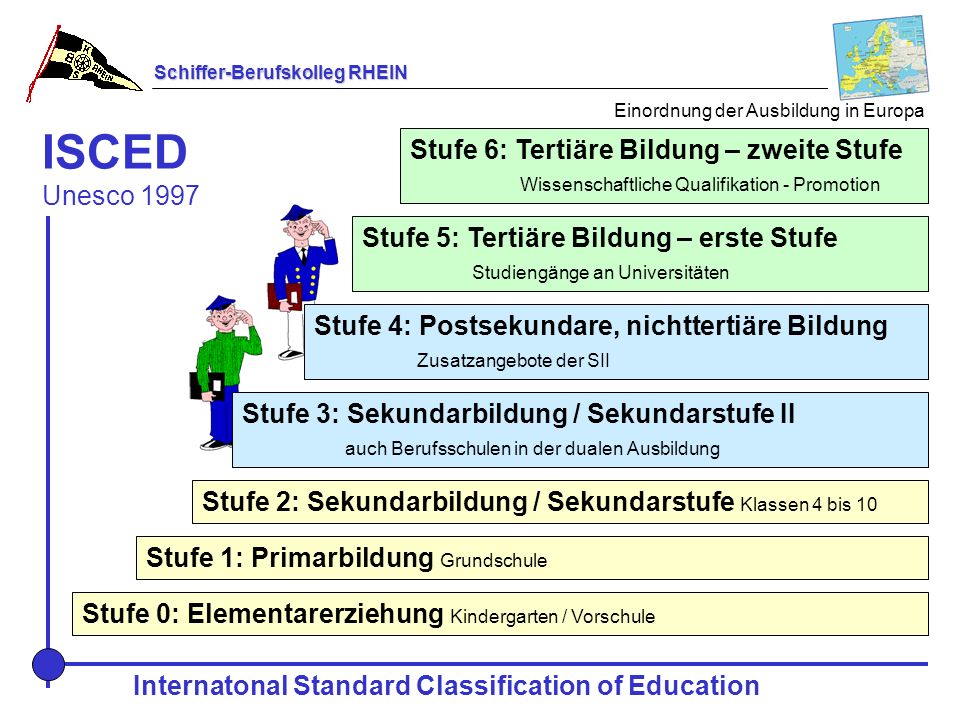 Schiffer-Berufskolleg RHEIN

Einordnung der Ausbildung in Europa

ISCED
Unesco 1997

Stufe 6: Tertiäre Bildung – zweite Stufe
Wissenschaftliche Qualifikation - Promotion

Stufe 5: Tertiäre Bildung – erste Stufe
Studiengänge an Universitäten

Stufe 4: Postsekundare, nichttertiäre Bildung
Zusatzangebote der SII

Stufe 3: Sekundarbildung / Sekundarstufe II
auch Berufsschulen in der dualen Ausbildung

Stufe 2: Sekundarbildung / Sekundarstufe Klassen 4 bis 10

Stufe 1: Primarbildung Grundschule

Stufe 0: Elementarerziehung Kindergarten / Vorschule

Internatonal Standard Classification of Education